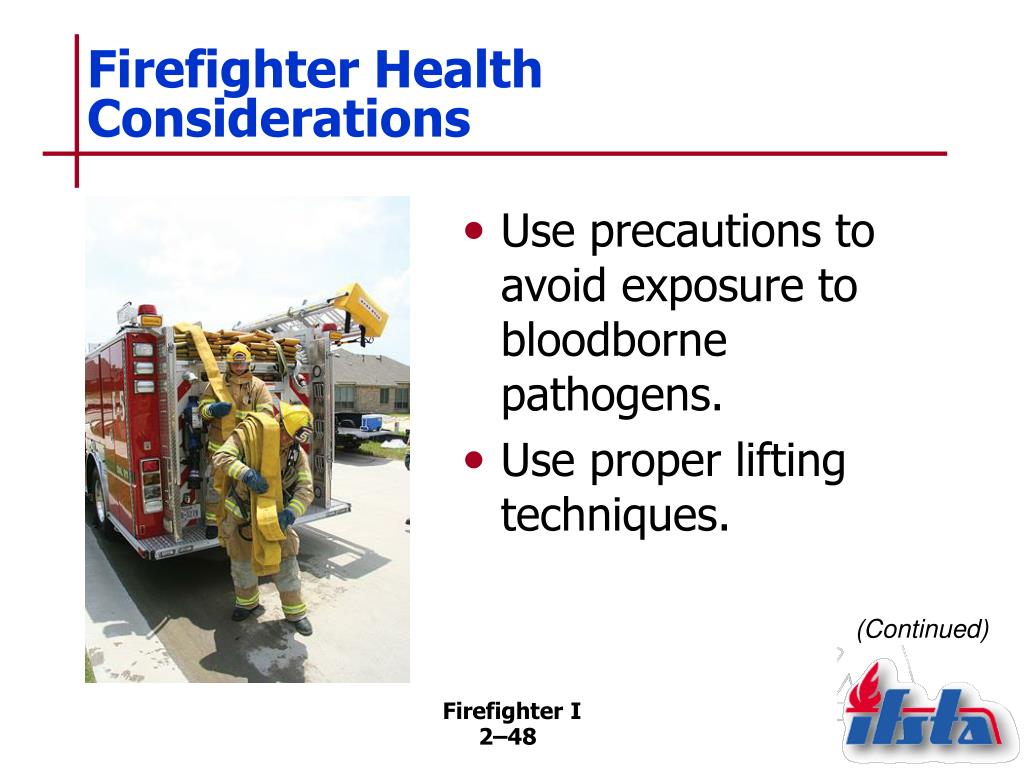 Firefighter Health Considerations

• Use precautions to avoid exposure to bloodborne pathogens.
• Use proper lifting techniques.

(Continued)

Firefighter I
2–48

ifsta